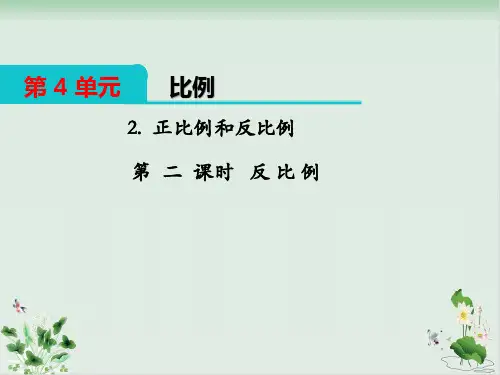 第 4 单元 比例

2. 正比例和反比例

第 二 课时 反 比 例